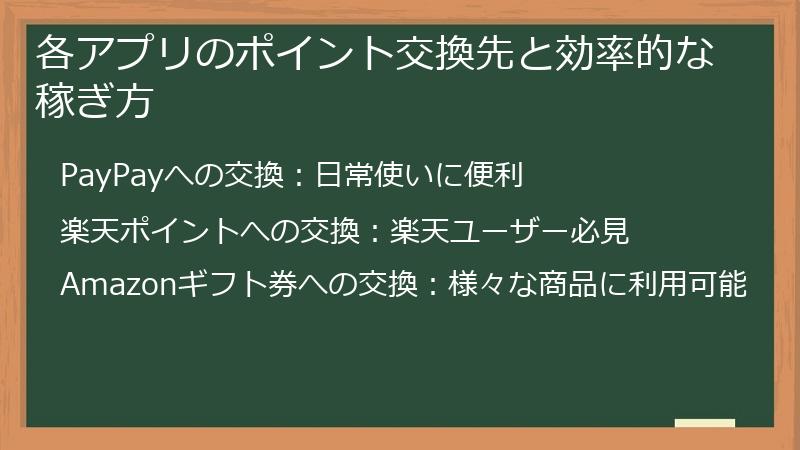 各アプリのポイント交換先と効率的な稼ぎ方

PayPayへの交換：日常使いに便利

楽天ポイントへの交換：楽天ユーザー必見

Amazonギフト券への交換：様々な商品に利用可能